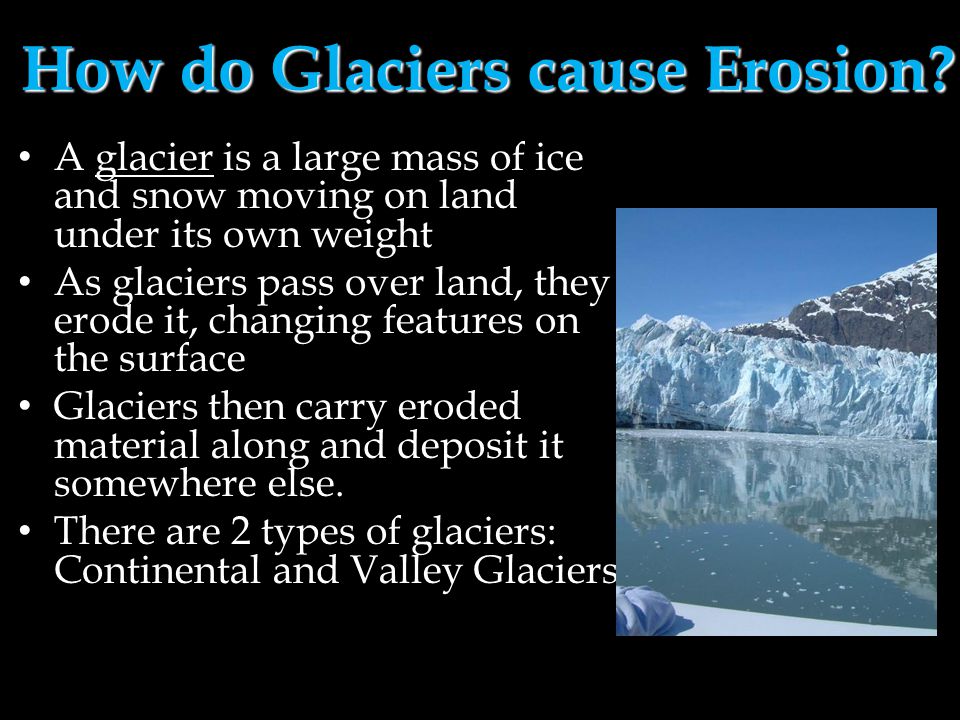 How do Glaciers cause Erosion?

• A glacier is a large mass of ice and snow moving on land under its own weight
• As glaciers pass over land, they erode it, changing features on the surface
• Glaciers then carry eroded material along and deposit it somewhere else.
• There are 2 types of glaciers: Continental and Valley Glaciers